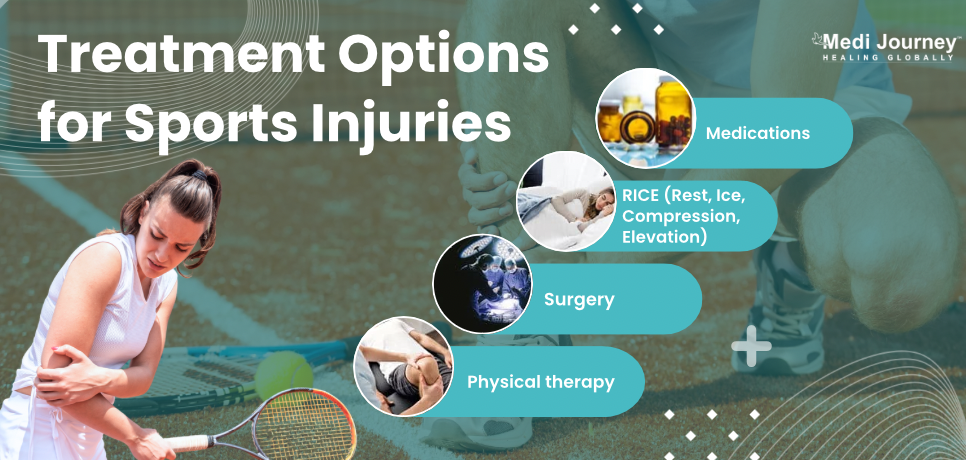 Treatment Options for Sports Injuries

Medi Journey
HEALING GLOBALLY

Medications

RICE (Rest, Ice, Compression, Elevation)

Surgery

Physical therapy